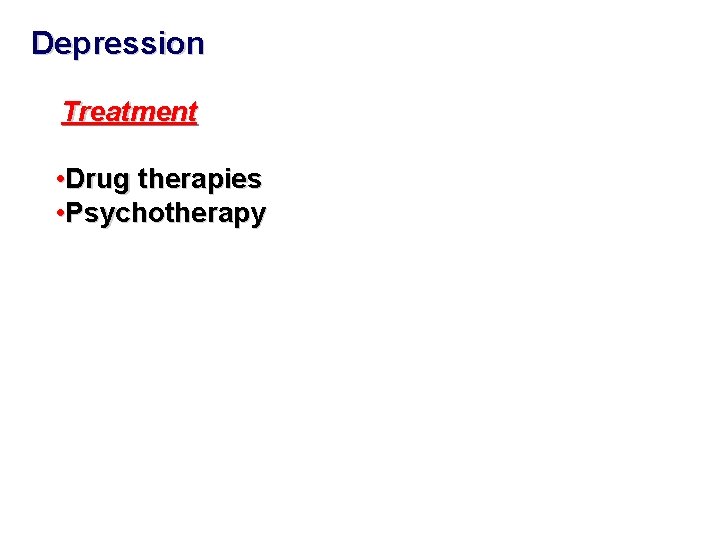 Depression

Treatment

• Drug therapies
• Psychotherapy